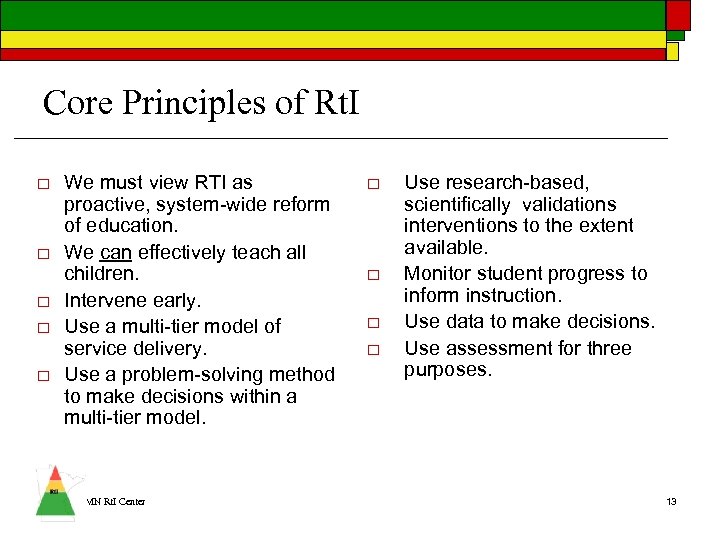 Core Principles of RtI

□ We must view RTI as proactive, system-wide reform of education.
□ We can effectively teach all children.
□ Intervene early.
□ Use a multi-tier model of service delivery.
□ Use a problem-solving method to make decisions within a multi-tier model.

□ Use research-based, scientifically validations interventions to the extent available.
□ Monitor student progress to inform instruction.
□ Use data to make decisions.
□ Use assessment for three purposes.

RtI

MN RtI Center

13